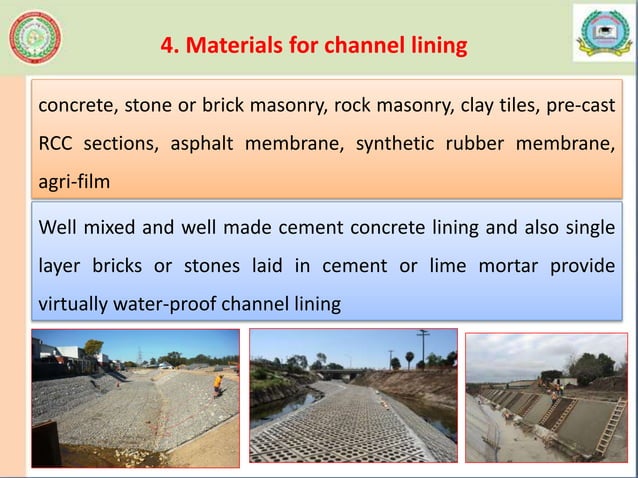 4. Materials for channel lining

concrete, stone or brick masonry, rock masonry, clay tiles, pre-cast RCC sections, asphalt membrane, synthetic rubber membrane, agri-film

Well mixed and well made cement concrete lining and also single layer bricks or stones laid in cement or lime mortar provide virtually water-proof channel lining